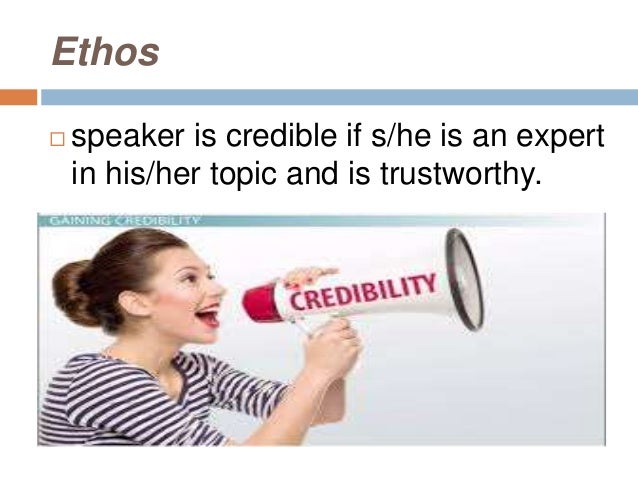 Ethos

speaker is credible if s/he is an expert in his/her topic and is trustworthy.

GAINING CREDIBILITY

CREDIBILITY